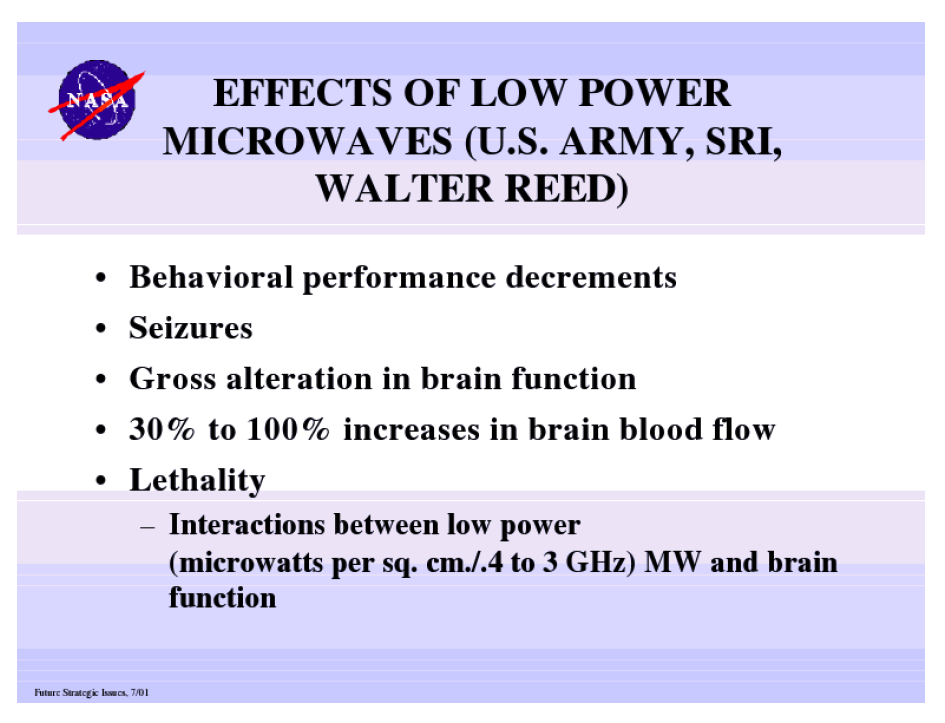 NASA

EFFECTS OF LOW POWER MICROWAVES (U.S. ARMY, SRI, WALTER REED)

• Behavioral performance decrements
• Seizures
• Gross alteration in brain function
• 30% to 100% increases in brain blood flow
• Lethality
– Interactions between low power (microwatts per sq. cm./.4 to 3 GHz) MW and brain function

Future Strategic Issues, 7/01